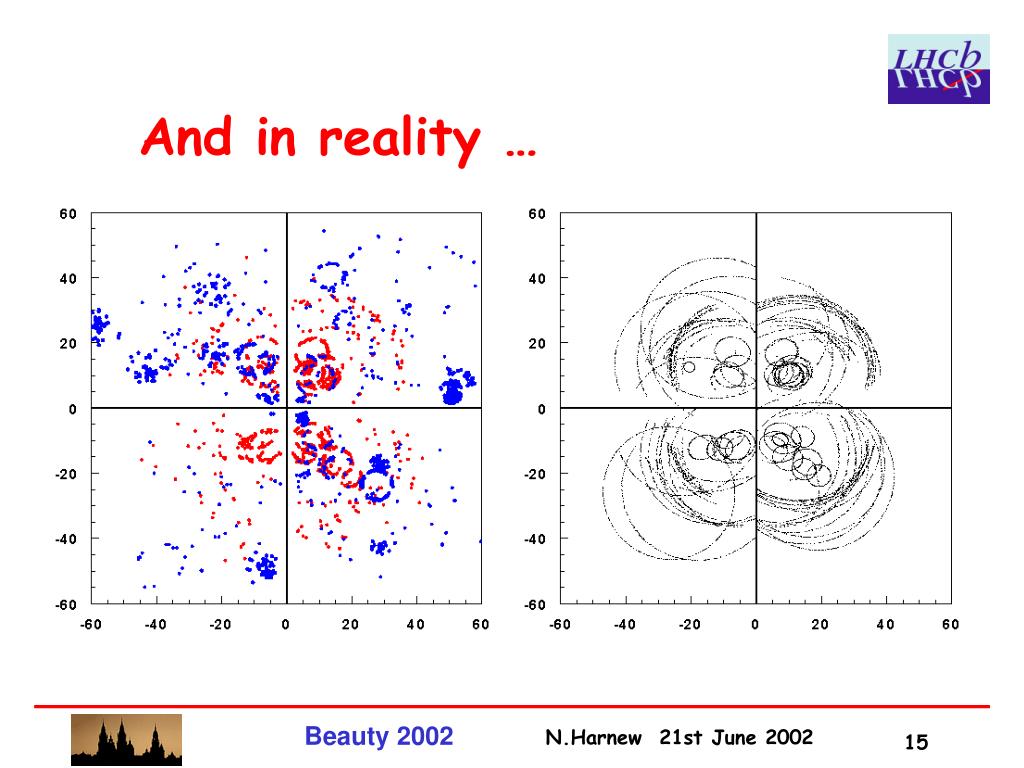 LHCb

And in reality …

60
40
20
0
-20
-40
-60
-60 -40 -20 0 20 40 60

60
40
20
0
-20
-40
-60
-60 -40 -20 0 20 40 60

Beauty 2002 N.Harnew 21st June 2002 15